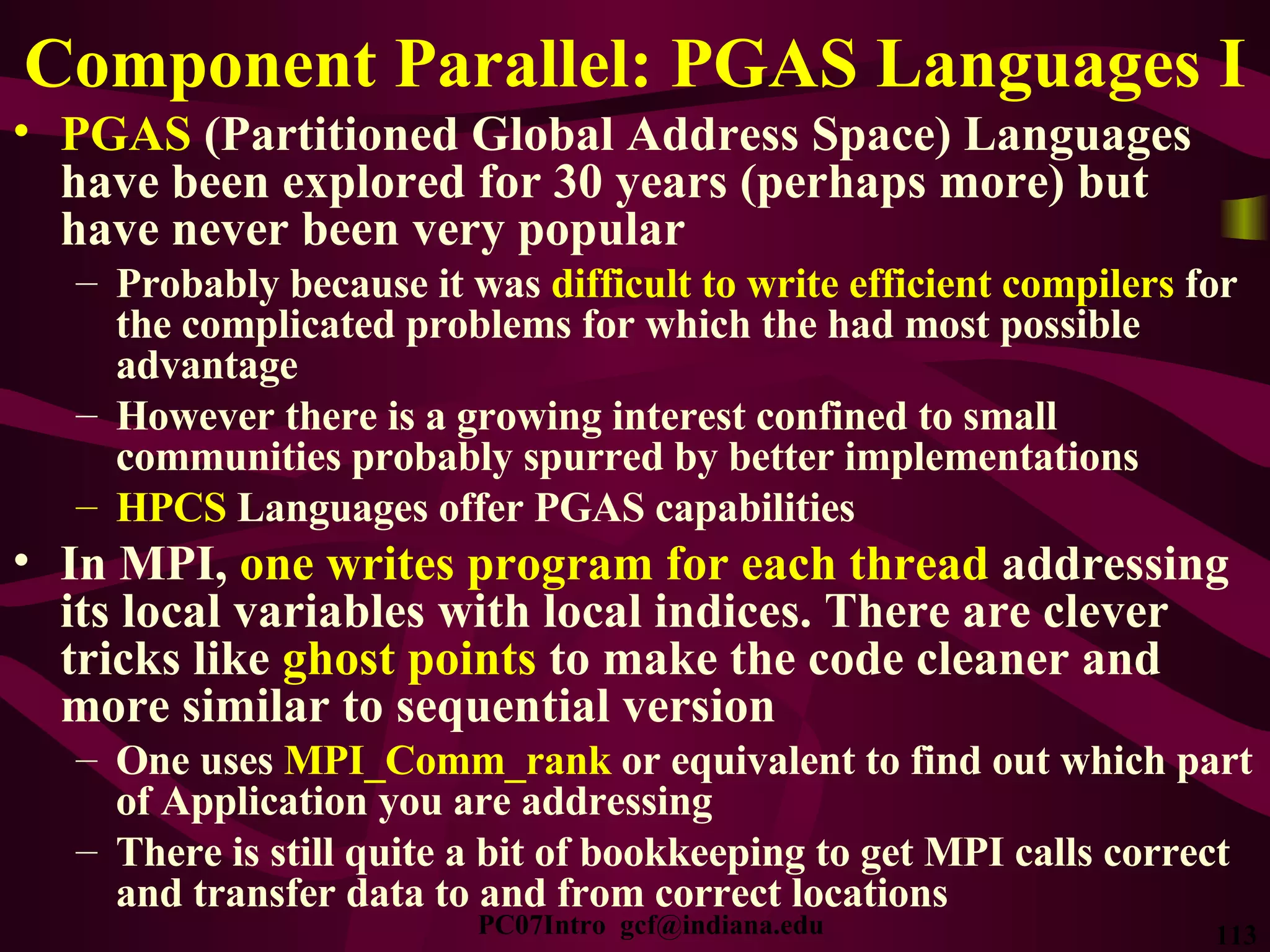 Component Parallel: PGAS Languages I

• PGAS (Partitioned Global Address Space) Languages have been explored for 30 years (perhaps more) but have never been very popular

– Probably because it was difficult to write efficient compilers for the complicated problems for which the had most possible advantage

– However there is a growing interest confined to small communities probably spurred by better implementations

– HPCS Languages offer PGAS capabilities

• In MPI, one writes program for each thread addressing its local variables with local indices. There are clever tricks like ghost points to make the code cleaner and more similar to sequential version

– One uses MPI_Comm_rank or equivalent to find out which part of Application you are addressing

– There is still quite a bit of bookkeeping to get MPI calls correct and transfer data to and from correct locations

PC07Intro gcf@indiana.edu

113